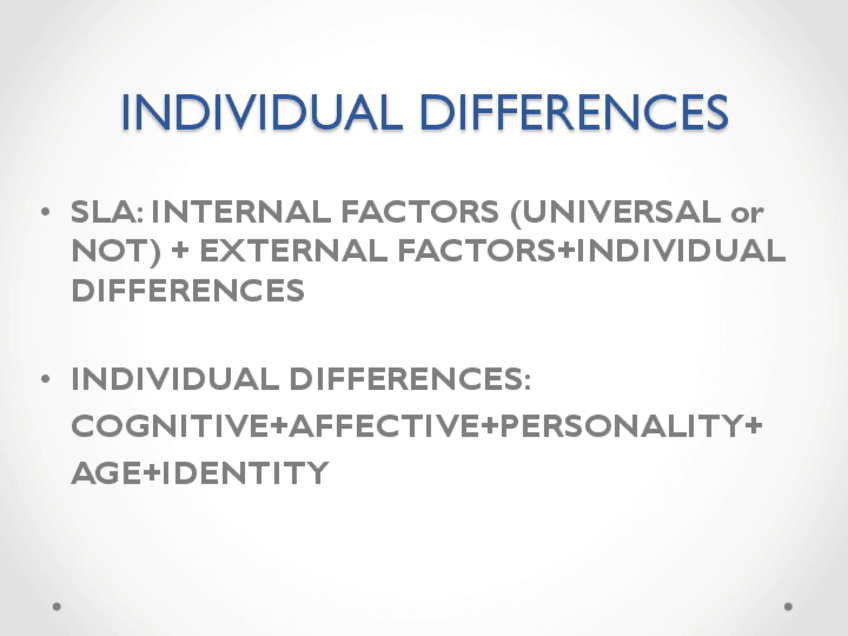 INDIVIDUAL DIFFERENCES

• SLA: INTERNAL FACTORS (UNIVERSAL or NOT) + EXTERNAL FACTORS+INDIVIDUAL DIFFERENCES

• INDIVIDUAL DIFFERENCES: COGNITIVE+AFFECTIVE+PERSONALITY+ AGE+IDENTITY